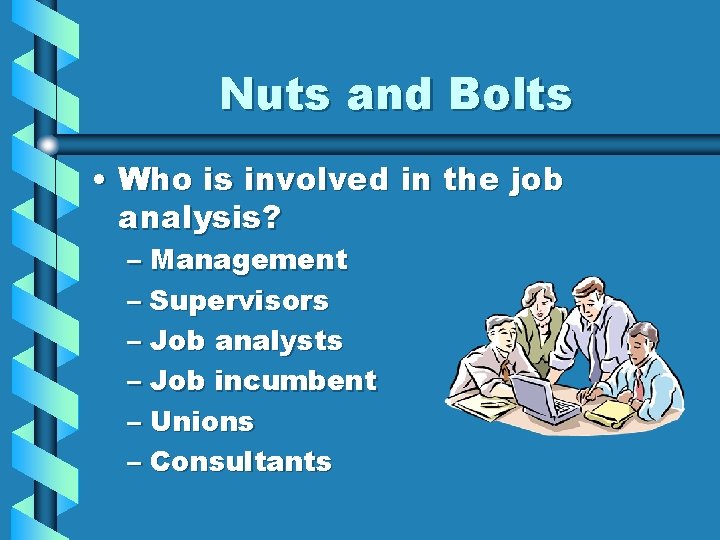 Nuts and Bolts

• Who is involved in the job analysis?
– Management
– Supervisors
– Job analysts
– Job incumbent
– Unions
– Consultants